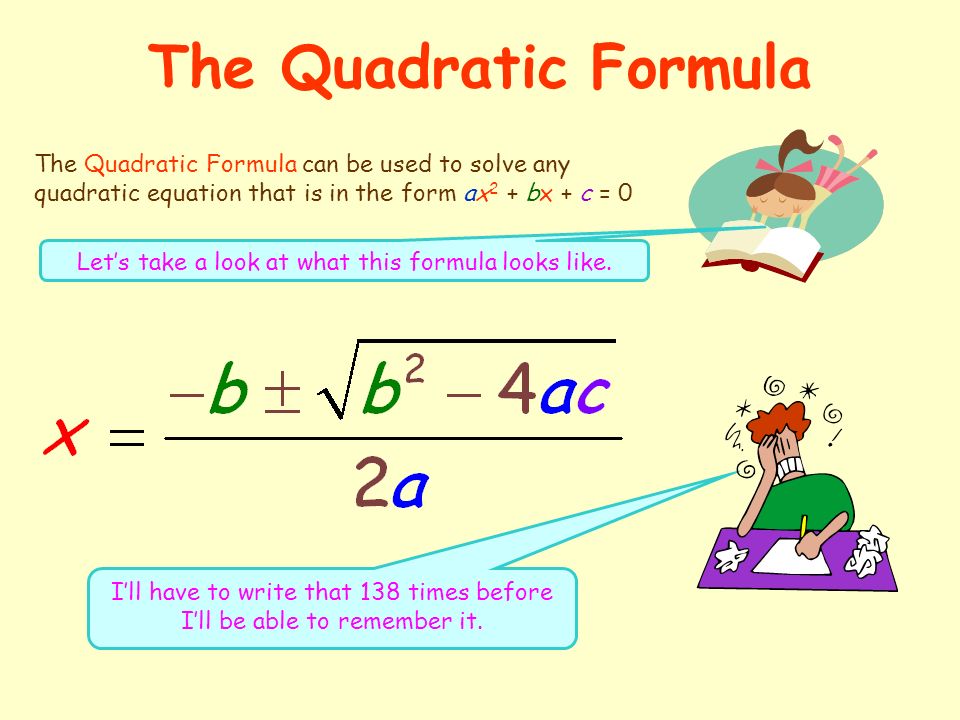 The Quadratic Formula

The Quadratic Formula can be used to solve any quadratic equation that is in the form $ax^2 + bx + c = 0$

Let's take a look at what this formula looks like.

$x = \frac{-b \pm \sqrt{b^2 - 4ac}}{2a}$

I'll have to write that 138 times before I'll be able to remember it.